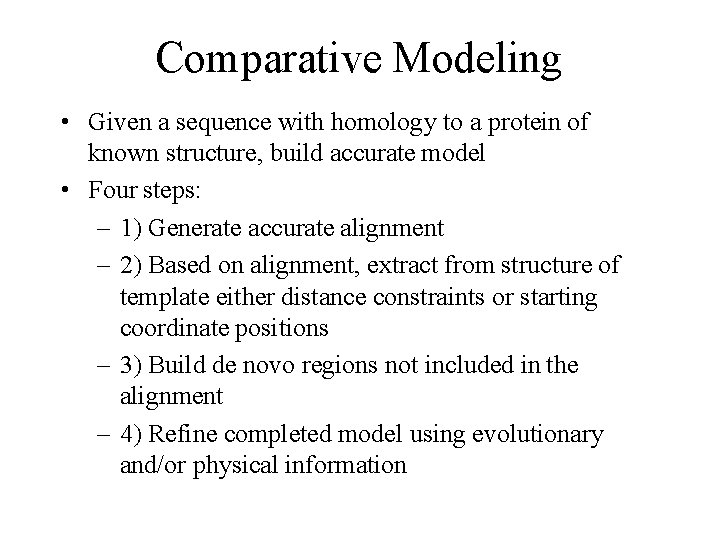 Comparative Modeling

• Given a sequence with homology to a protein of known structure, build accurate model
• Four steps:
– 1) Generate accurate alignment
– 2) Based on alignment, extract from structure of template either distance constraints or starting coordinate positions
– 3) Build de novo regions not included in the alignment
– 4) Refine completed model using evolutionary and/or physical information